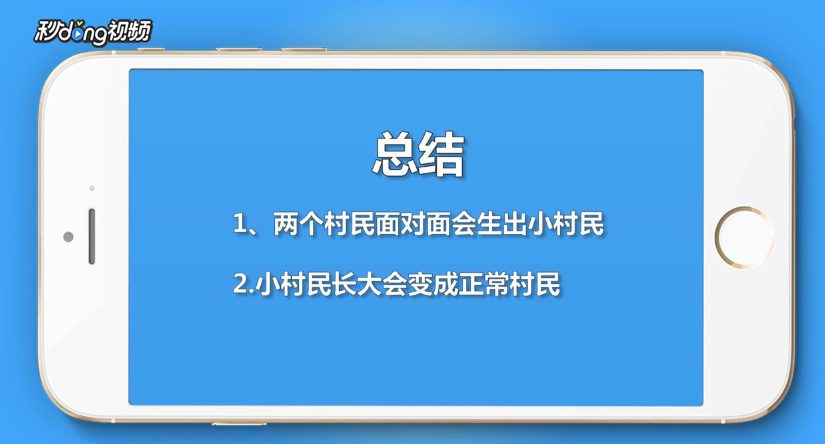 秒dong视频

总结

1、两个村民面对面会生出小村民

2.小村民长大会变成正常村民